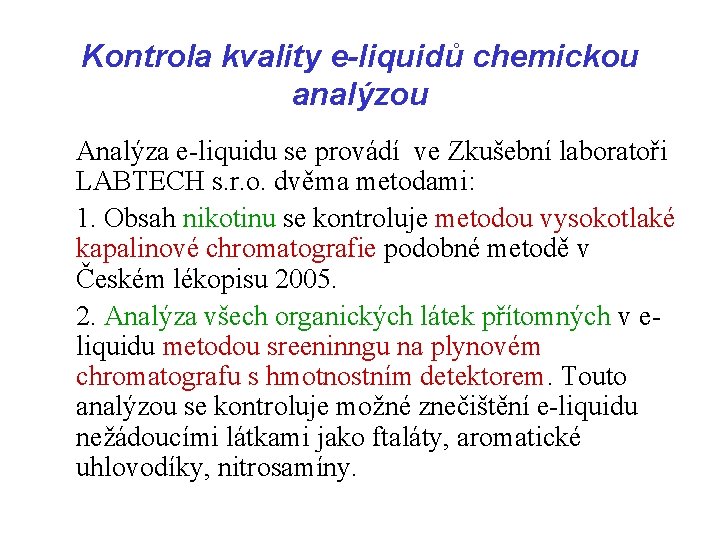 Kontrola kvality e-liquidů chemickou analýzou

Analýza e-liquidu se provádí ve Zkušební laboratoři LABTECH s.r.o. dvěma metodami:

1. Obsah nikotinu se kontroluje metodou vysokotlaké kapalinové chromatografie podobné metodě v Českém lékopisu 2005.

2. Analýza všech organických látek přítomných v e-liquidu metodou sreeninngu na plynovém chromatografu s hmotnostním detektorem. Touto analýzou se kontroluje možné znečištění e-liquidu nežádoucími látkami jako ftaláty, aromatické uhlovodíky, nitrosamíny.